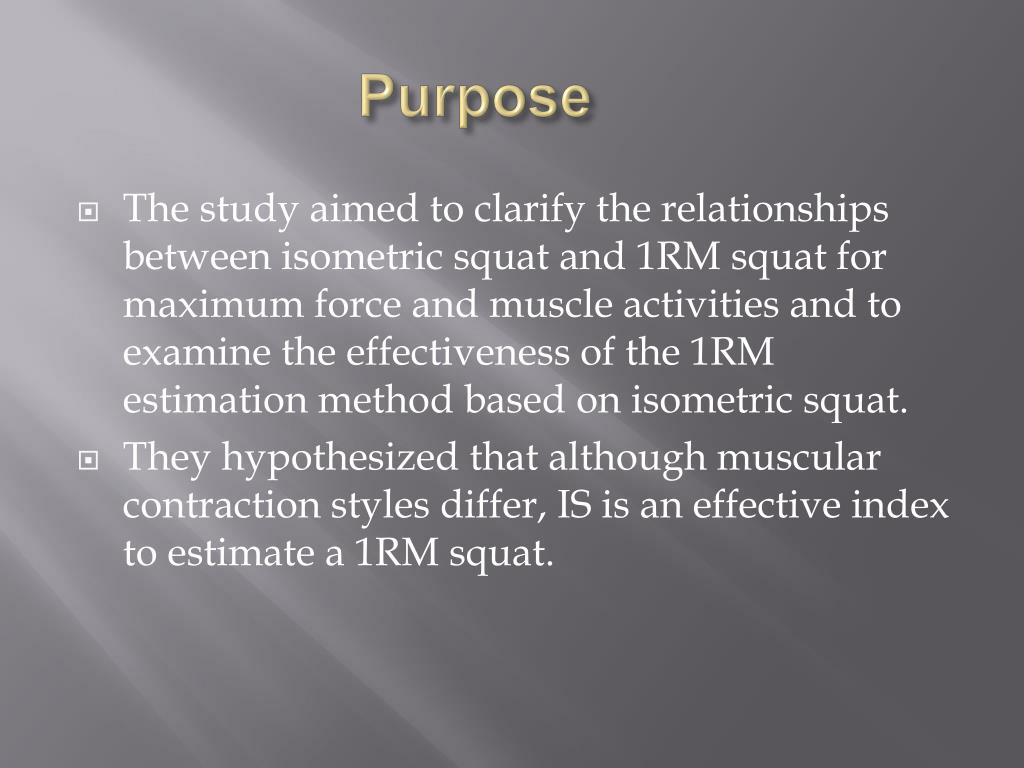 Purpose

The study aimed to clarify the relationships between isometric squat and 1RM squat for maximum force and muscle activities and to examine the effectiveness of the 1RM estimation method based on isometric squat.

They hypothesized that although muscular contraction styles differ, IS is an effective index to estimate a 1RM squat.